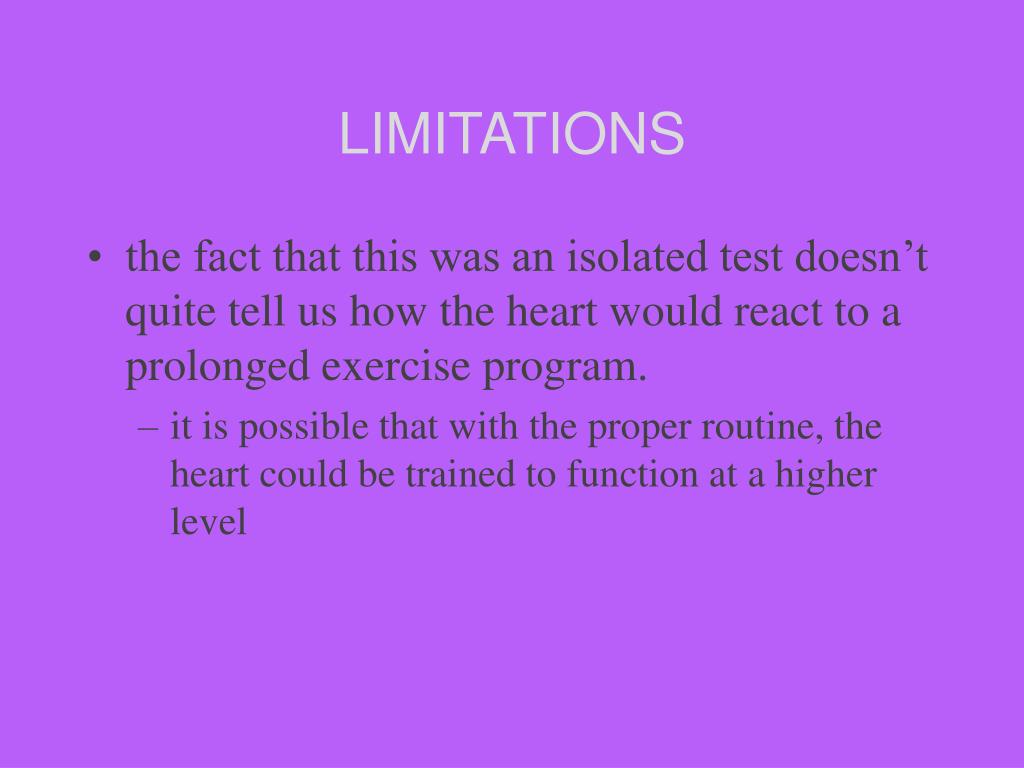 LIMITATIONS

• the fact that this was an isolated test doesn’t quite tell us how the heart would react to a prolonged exercise program.
 – it is possible that with the proper routine, the heart could be trained to function at a higher level